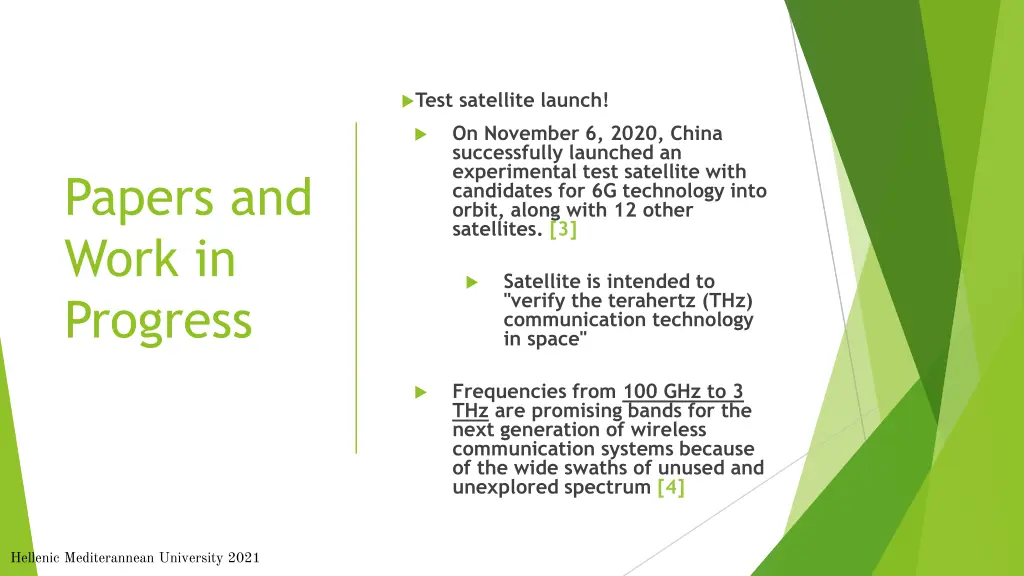 Papers and Work in Progress

Test satellite launch!

On November 6, 2020, China successfully launched an experimental test satellite with candidates for 6G technology into orbit, along with 12 other satellites. [3]

Satellite is intended to "verify the terahertz (THz) communication technology in space"

Frequencies from 100 GHz to 3 THz are promising bands for the next generation of wireless communication systems because of the wide swaths of unused and unexplored spectrum [4]

Hellenic Mediterannean University 2021